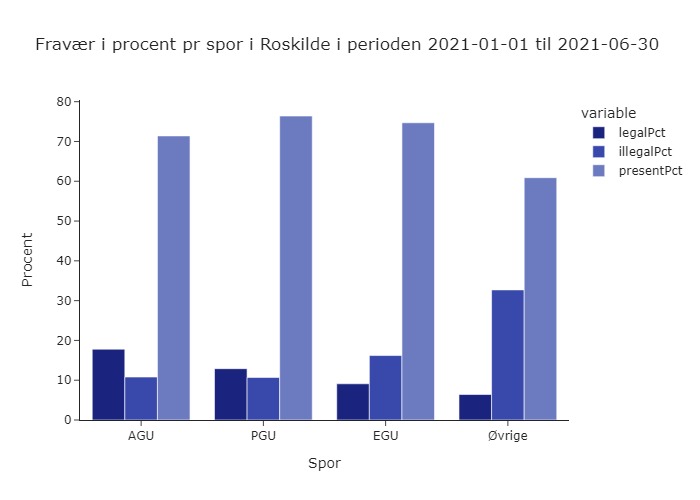 Fravær i procent pr spor i Roskilde i perioden 2021-01-01 til 2021-06-30

variable
legalPct
illegalPct
presentPct

Procent

80
70
60
50
40
30
20
10
0

AGU
PGU
EGU
Øvrige

Spor